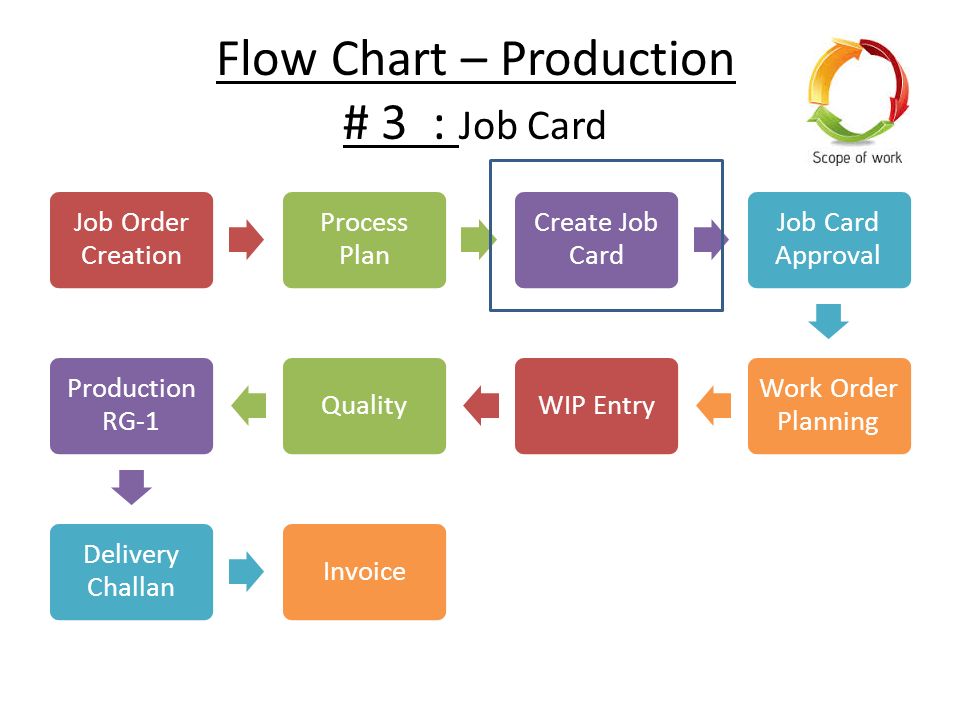 Flow Chart – Production
# 3 : Job Card

Scope of work

Job Order Creation

Process Plan

Create Job Card

Job Card Approval

Work Order Planning

WIP Entry

Quality

Production RG-1

Delivery Challan

Invoice